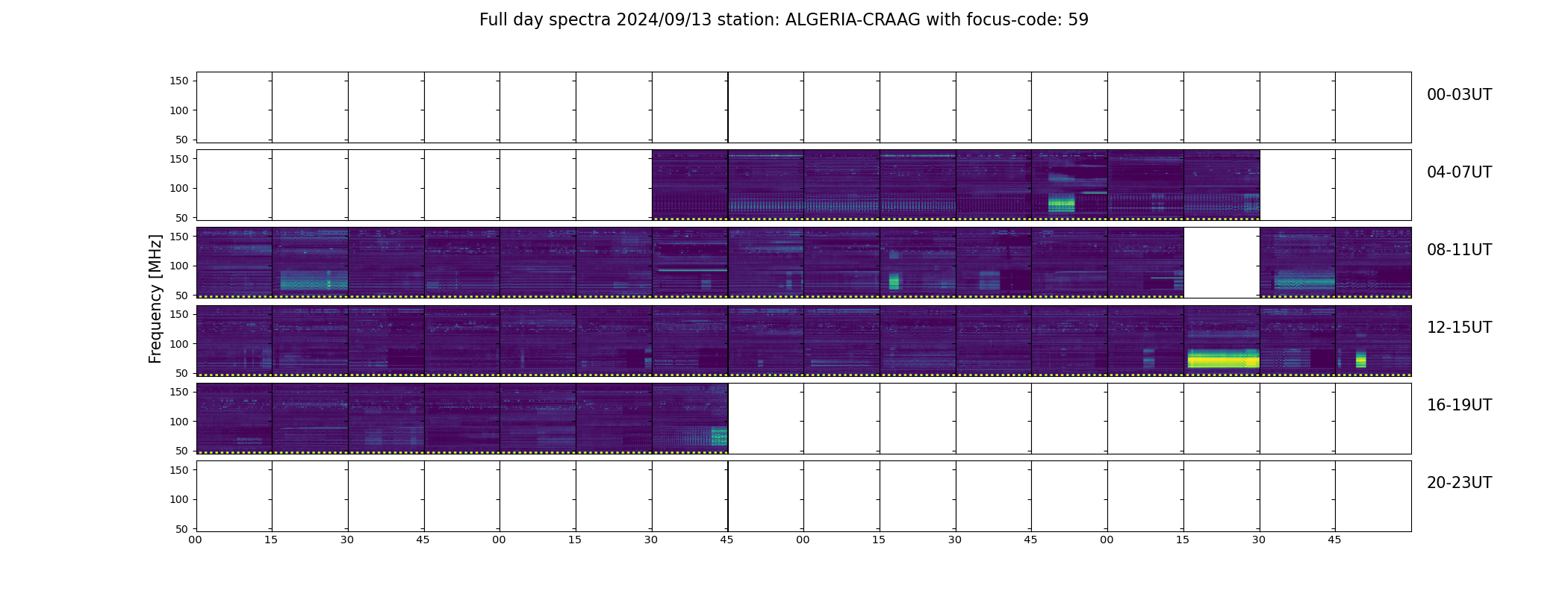 Full day spectra 2024/09/13 station: ALGERIA-CRAAG with focus-code: 59

Frequency [MHz]

150
100
50
00-03UT

150
100
50
04-07UT

150
100
50
08-11UT

150
100
50
12-15UT

150
100
50
16-19UT

150
100
50
20-23UT

00 15 30 45 00 15 30 45 00 15 30 45 00 15 30 45